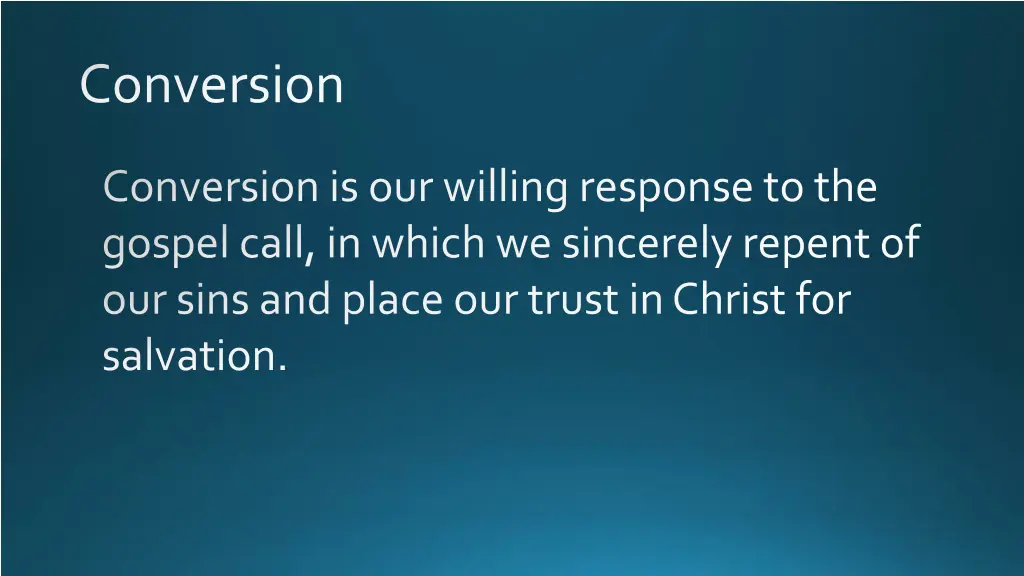 Conversion

Conversion is our willing response to the gospel call, in which we sincerely repent of our sins and place our trust in Christ for salvation.